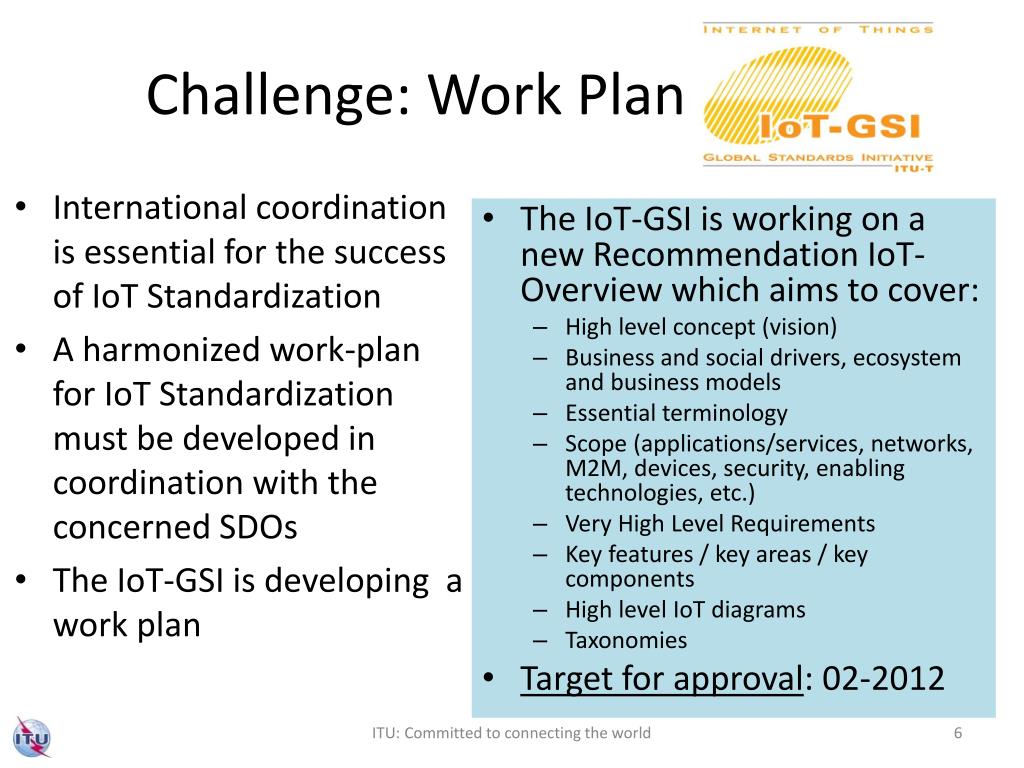 Challenge: Work Plan

INTERNET OF THINGS
IoT-GSI
GLOBAL STANDARDS INITIATIVE
ITU-T

• International coordination is essential for the success of IoT Standardization
• A harmonized work-plan for IoT Standardization must be developed in coordination with the concerned SDOs
• The IoT-GSI is developing a work plan

• The IoT-GSI is working on a new Recommendation IoT-Overview which aims to cover:
– High level concept (vision)
– Business and social drivers, ecosystem and business models
– Essential terminology
– Scope (applications/services, networks, M2M, devices, security, enabling technologies, etc.)
– Very High Level Requirements
– Key features / key areas / key components
– High level IoT diagrams
– Taxonomies
• Target for approval: 02-2012

ITU

ITU: Committed to connecting the world

6